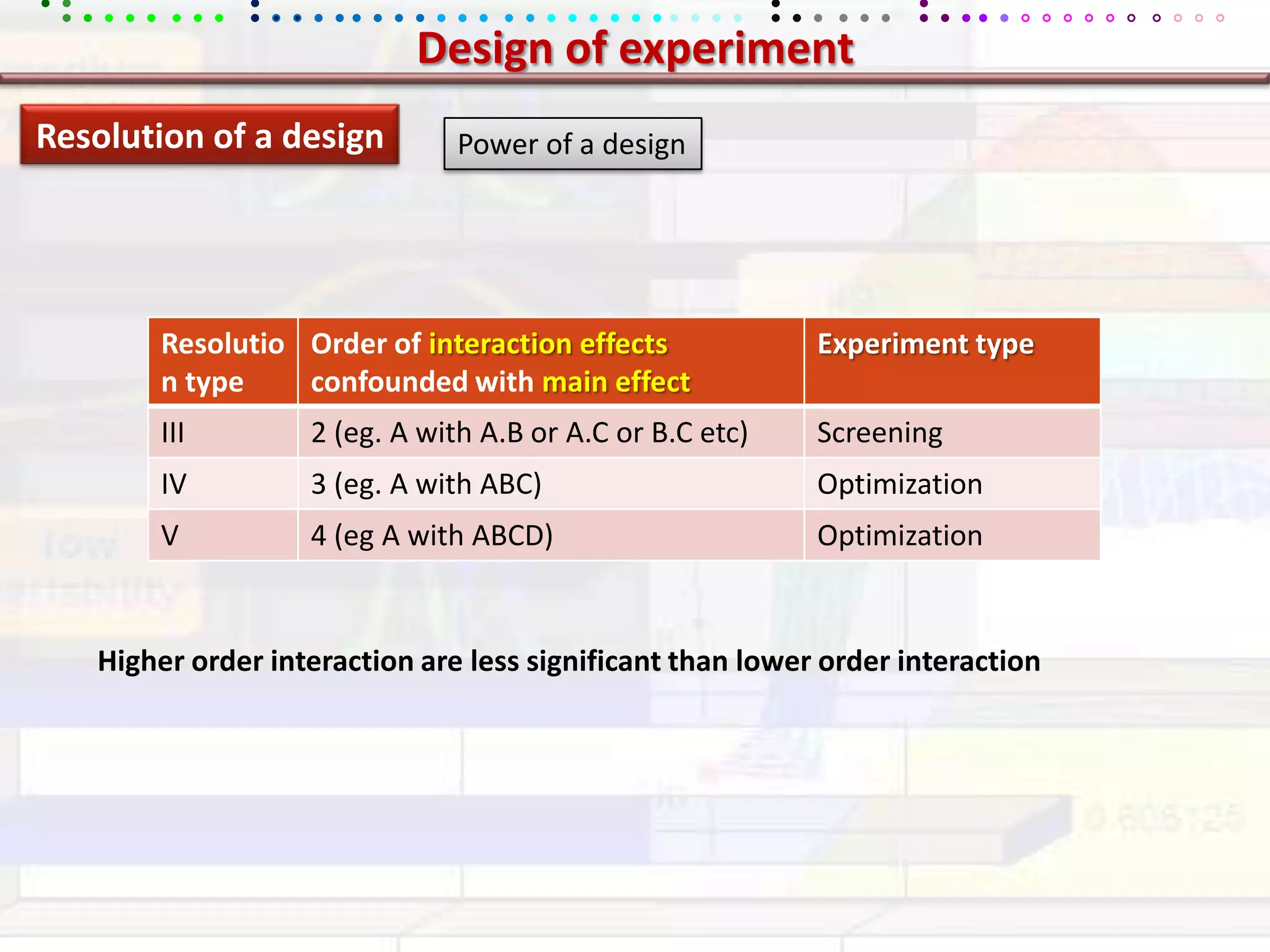 Design of experiment

Resolution of a design

Power of a design

| Resolution type | Order of interaction effects confounded with main effect | Experiment type |
|---|---|---|
| III | 2 (eg. A with A.B or A.C or B.C etc) | Screening |
| IV | 3 (eg. A with ABC) | Optimization |
| V | 4 (eg A with ABCD) | Optimization |

Higher order interaction are less significant than lower order interaction